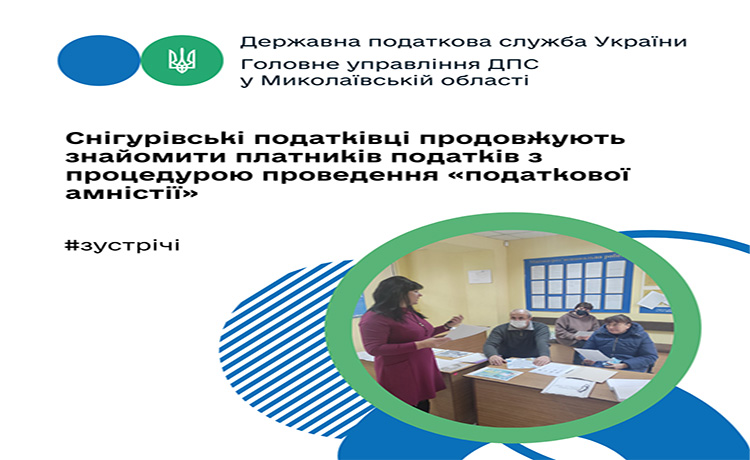 Державна податкова служба України
Головне управління ДПС у Миколаївській області

Снігурівські податківці продовжують знайомити платників податків з процедурою проведення «податкової амністії»

#зустрічі